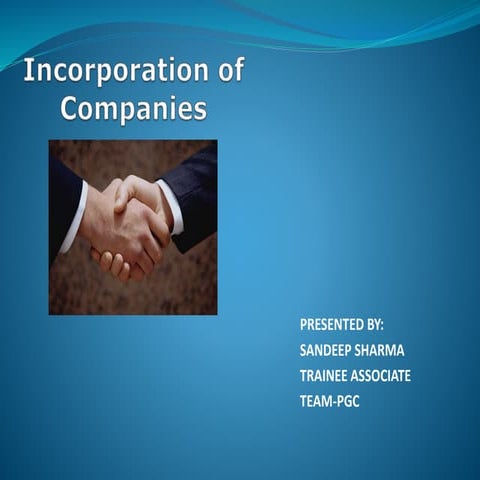 Incorporation of Companies

PRESENTED BY:
SANDEEP SHARMA
TRAINEE ASSOCIATE
TEAM-PGC